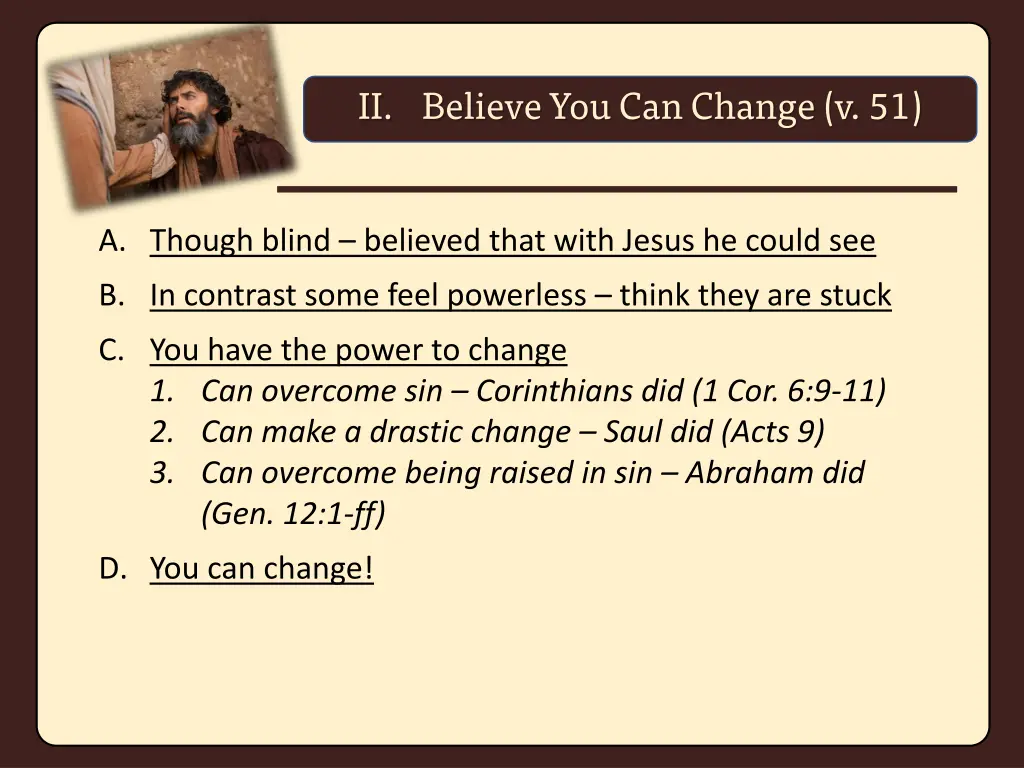 II. Believe You Can Change (v. 51)

A. Though blind – believed that with Jesus he could see

B. In contrast some feel powerless – think they are stuck

C. You have the power to change
1. Can overcome sin – Corinthians did (1 Cor. 6:9-11)
2. Can make a drastic change – Saul did (Acts 9)
3. Can overcome being raised in sin – Abraham did (Gen. 12:1-ff)

D. You can change!